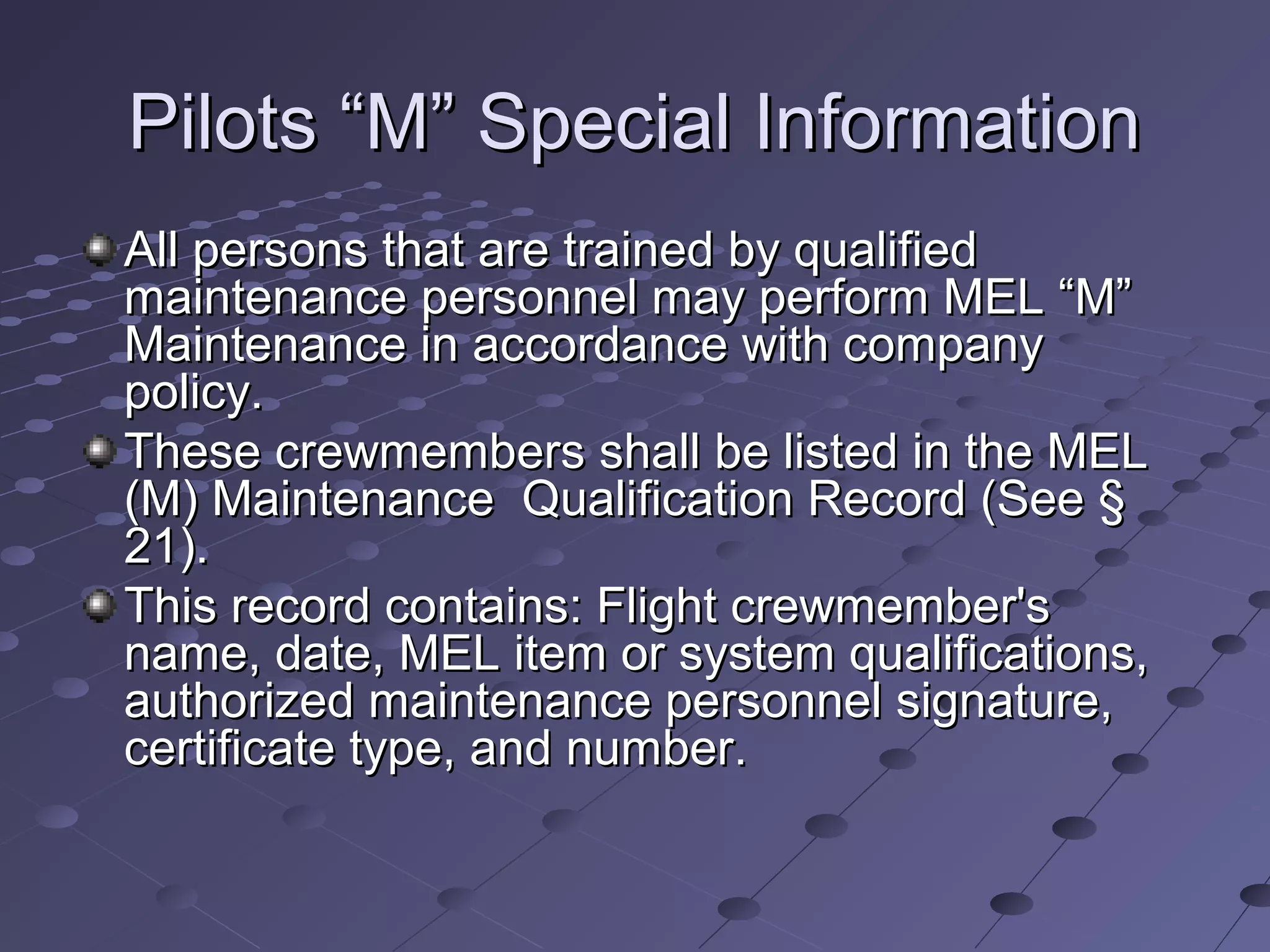 Pilots “M” Special Information

All persons that are trained by qualified maintenance personnel may perform MEL “M” Maintenance in accordance with company policy.

These crewmembers shall be listed in the MEL (M) Maintenance  Qualification Record (See § 21).

This record contains: Flight crewmember's name, date, MEL item or system qualifications, authorized maintenance personnel signature, certificate type, and number.